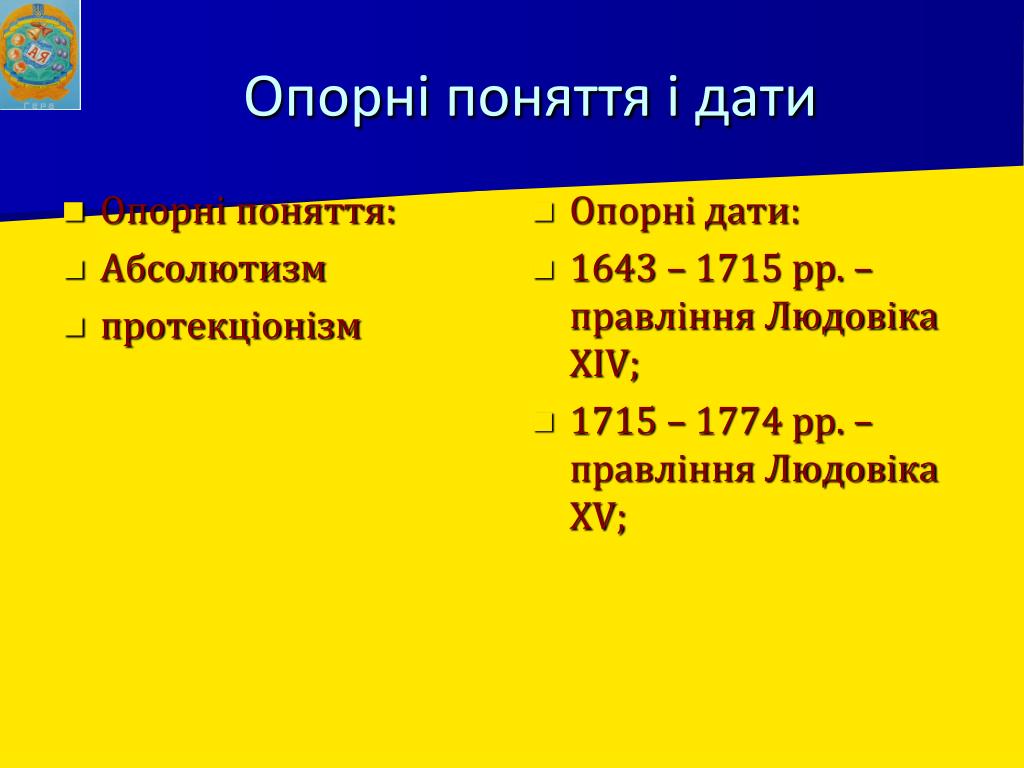 Опорні поняття і дати

Опорні поняття:

Абсолютизм

протекціонізм

Опорні дати:

1643 – 1715 рр. – правління Людовіка XIV;

1715 – 1774 рр. – правління Людовіка XV;